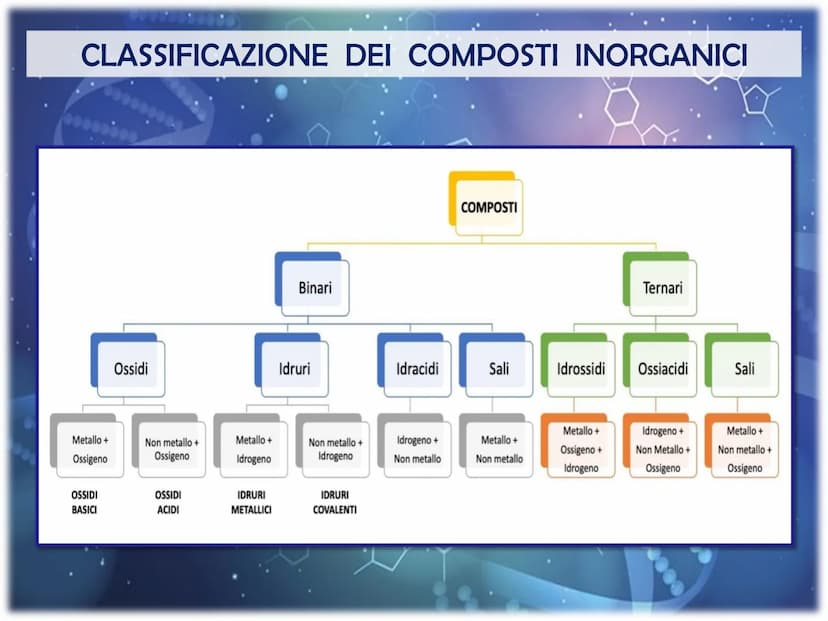 CLASSIFICAZIONE DEI COMPOSTI INORGANICI

COMPOSTI

Binari

Ternari

Ossidi

Idruri

Idracidi

Sali

Idrossidi

Ossiacidi

Sali

Metallo + Ossigeno

Non metallo + Ossigeno

Metallo + Idrogeno

Non metallo + Idrogeno

Idrogeno + Non metallo

Metallo + Non metallo

Metallo + Ossigeno + Idrogeno

Idrogeno + Non Metallo + Ossigeno

Metallo + Non metallo + Ossigeno

OSSIDI BASICI

OSSIDI ACIDI

IDRURI METALLICI

IDRURI COVALENTI